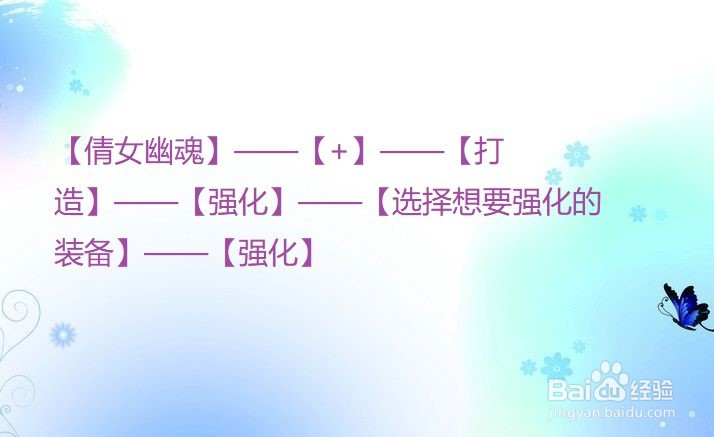 【倩女幽魂】——【+】——【打造】——【强化】——【选择想要强化的装备】——【强化】

Baidu经验
jingyan.baidu.com